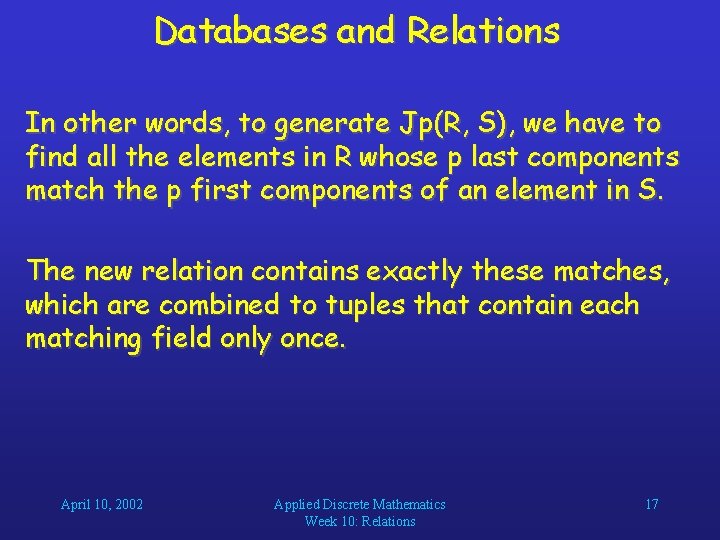 Databases and Relations

In other words, to generate Jp(R, S), we have to find all the elements in R whose p last components match the p first components of an element in S.

The new relation contains exactly these matches, which are combined to tuples that contain each matching field only once.

April 10, 2002

Applied Discrete Mathematics
Week 10: Relations

17